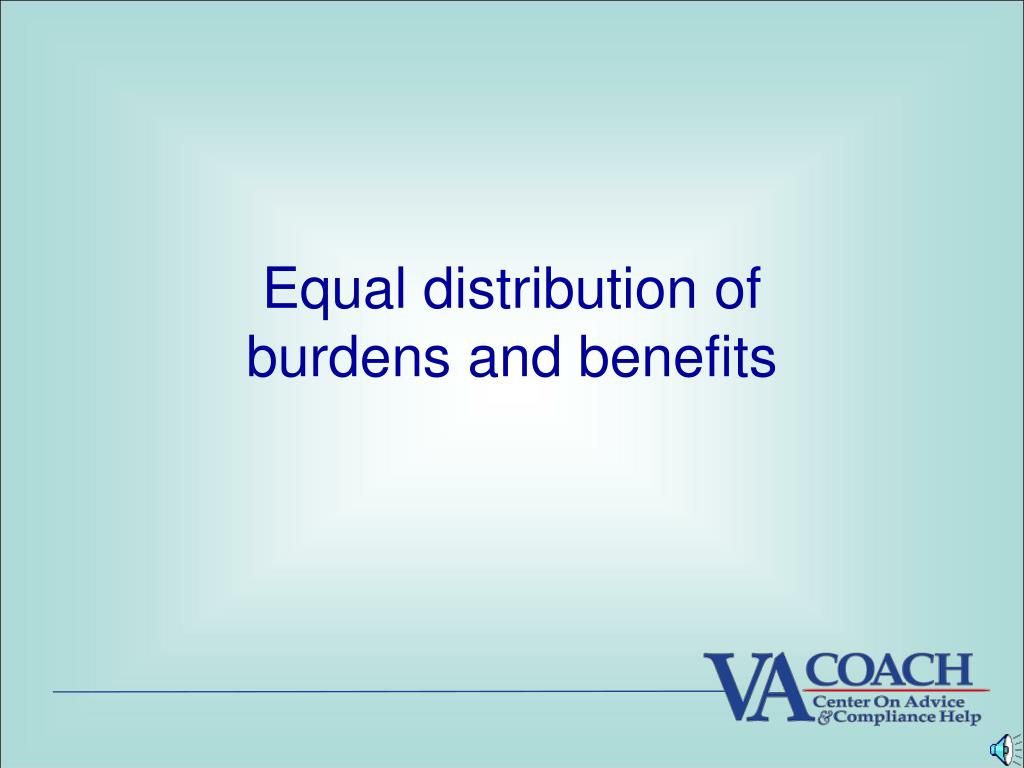 Equal distribution of burdens and benefits

VA COACH
Center On Advice & Compliance Help